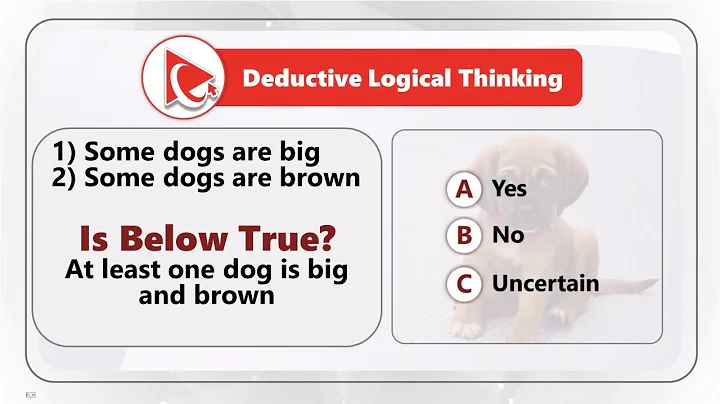 Deductive Logical Thinking

1) Some dogs are big
2) Some dogs are brown

Is Below True?
At least one dog is big and brown

A Yes
B No
C Uncertain